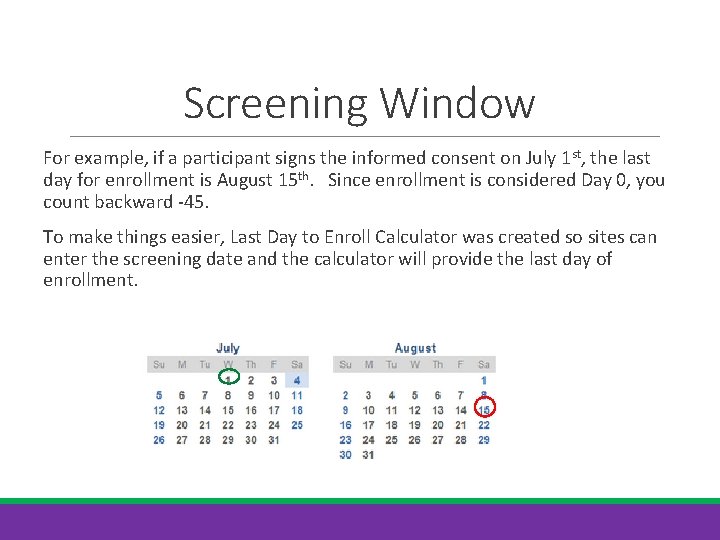 Screening Window

For example, if a participant signs the informed consent on July 1$^{st}$, the last day for enrollment is August 15$^{th}$. Since enrollment is considered Day 0, you count backward -45.

To make things easier, Last Day to Enroll Calculator was created so sites can enter the screening date and the calculator will provide the last day of enrollment.

July

| Su | M | Tu | W | Th | F | Sa |
|---|---|---|---|---|---|---|
| | | | 1 | 2 | 3 | 4 |
| 5 | 6 | 7 | 8 | 9 | 10 | 11 |
| 12 | 13 | 14 | 15 | 16 | 17 | 18 |
| 19 | 20 | 21 | 22 | 23 | 24 | 25 |
| 26 | 27 | 28 | 29 | 30 | 31 | |

August

| Su | M | Tu | W | Th | F | Sa |
|---|---|---|---|---|---|---|
| | | | | | | 1 |
| 2 | 3 | 4 | 5 | 6 | 7 | 8 |
| 9 | 10 | 11 | 12 | 13 | 14 | 15 |
| 16 | 17 | 18 | 19 | 20 | 21 | 22 |
| 23 | 24 | 25 | 26 | 27 | 28 | 29 |
| 30 | 31 | | | | | |